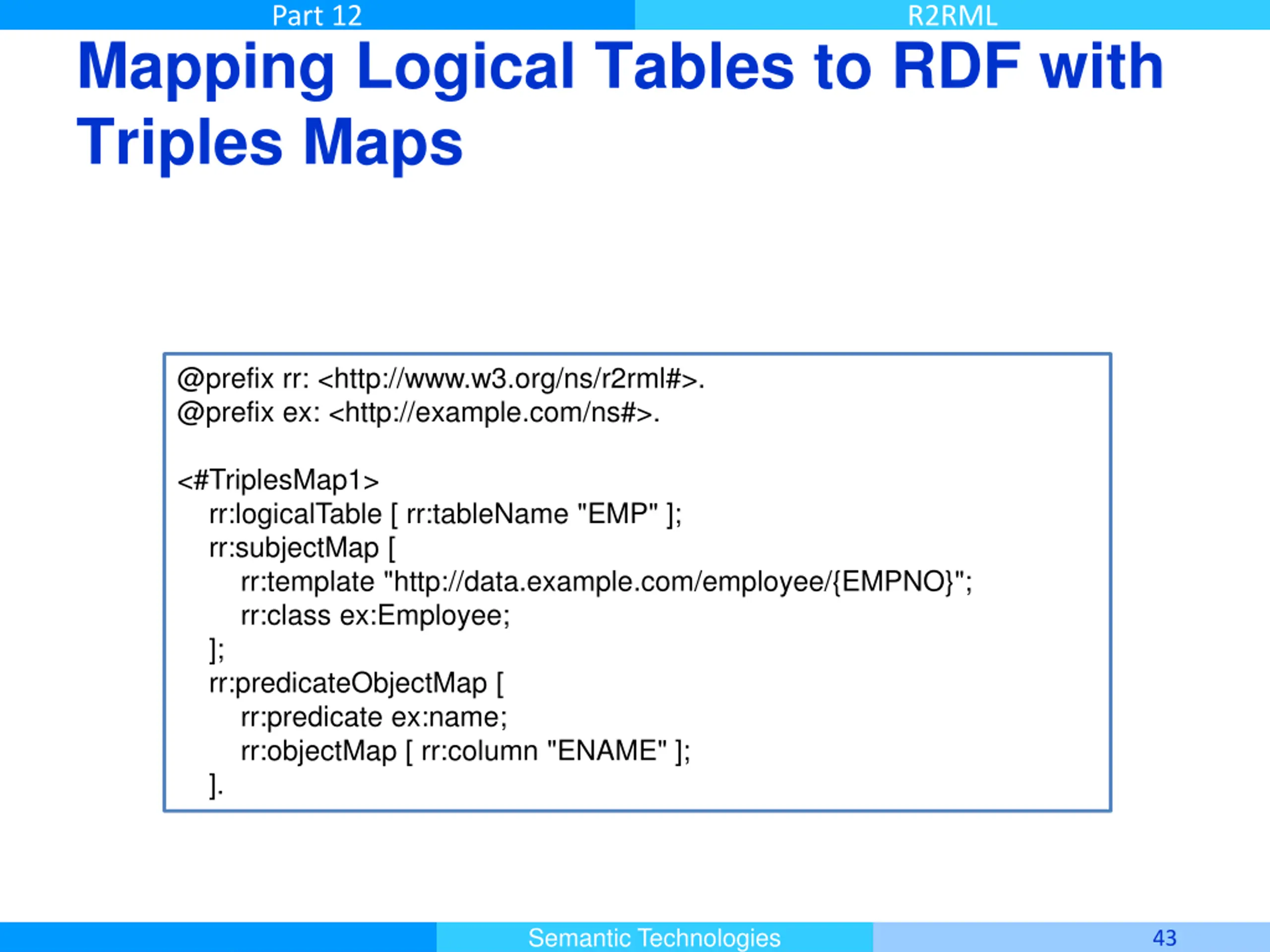 Part 12

R2RML

Mapping Logical Tables to RDF with Triples Maps

@prefix rr: <http://www.w3.org/ns/r2rml#>.
@prefix ex: <http://example.com/ns#>.

<#TriplesMap1>
  rr:logicalTable [ rr:tableName "EMP" ];
  rr:subjectMap [
    rr:template "http://data.example.com/employee/{EMPNO}";
    rr:class ex:Employee;
  ];
  rr:predicateObjectMap [
    rr:predicate ex:name;
    rr:objectMap [ rr:column "ENAME" ];
  ].

Semantic Technologies

43